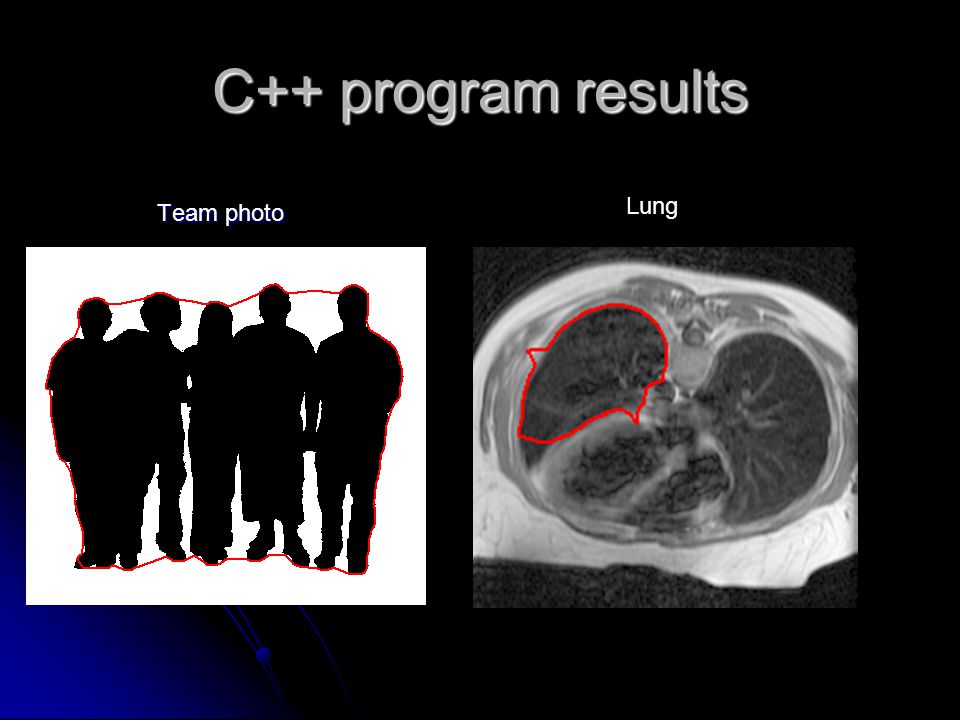 C++ program results

Team photo

Lung